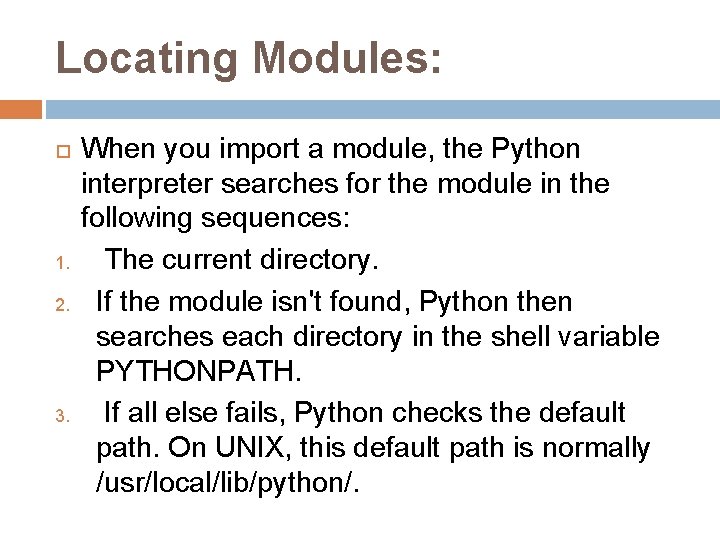 Locating Modules:

When you import a module, the Python interpreter searches for the module in the following sequences:

1. The current directory.
2. If the module isn't found, Python then searches each directory in the shell variable PYTHONPATH.
3. If all else fails, Python checks the default path. On UNIX, this default path is normally /usr/local/lib/python/.